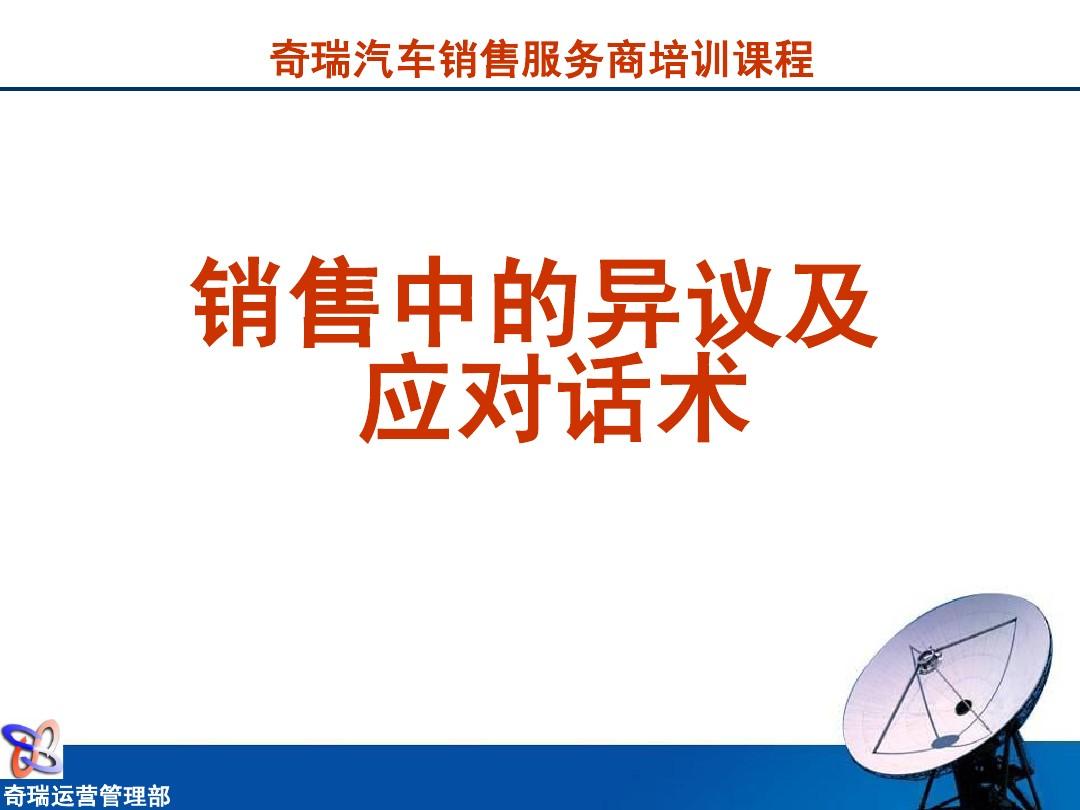 奇瑞汽车销售服务商培训课程

销售中的异议及应对话术

奇瑞运营管理部